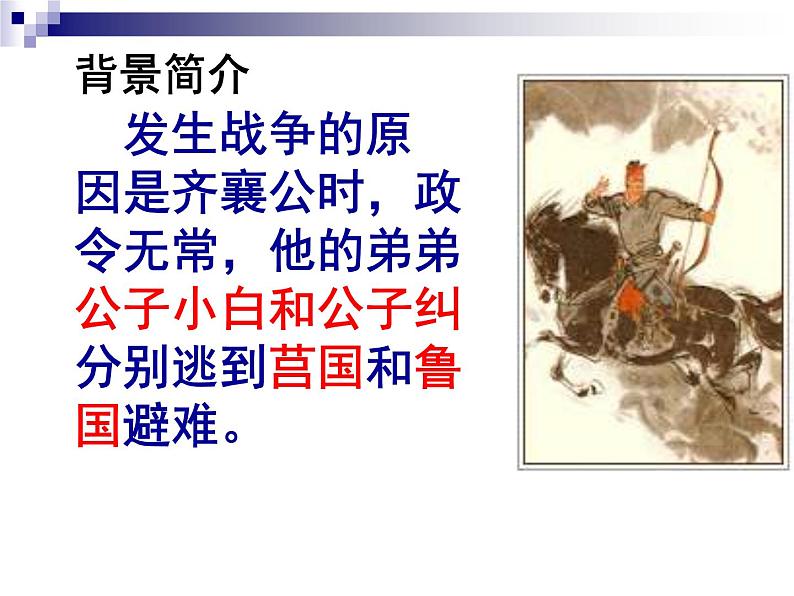 背景简介

发生战争的原因是齐襄公时，政令无常，他的弟弟公子小白和公子纠分别逃到莒国和鲁国避难。